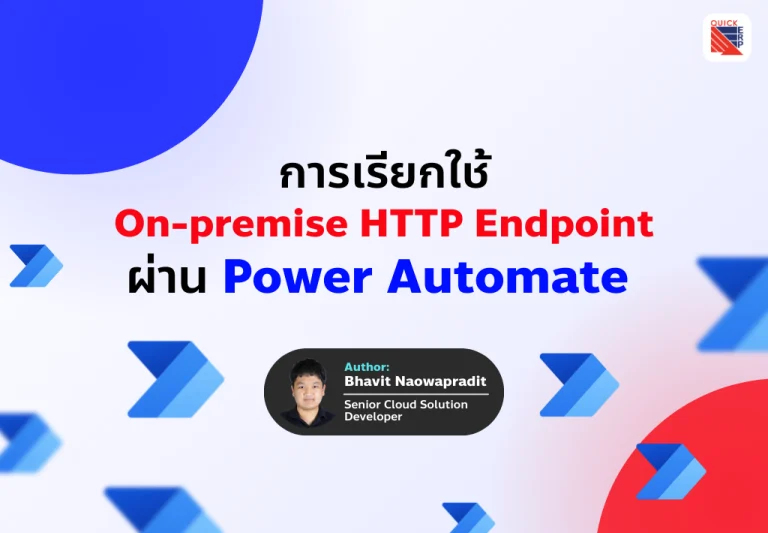 QUICK ERP

การเรียกใช้
On-premise HTTP Endpoint
ผ่าน Power Automate

Author:
Bhavit Naowapradit
Senior Cloud Solution Developer